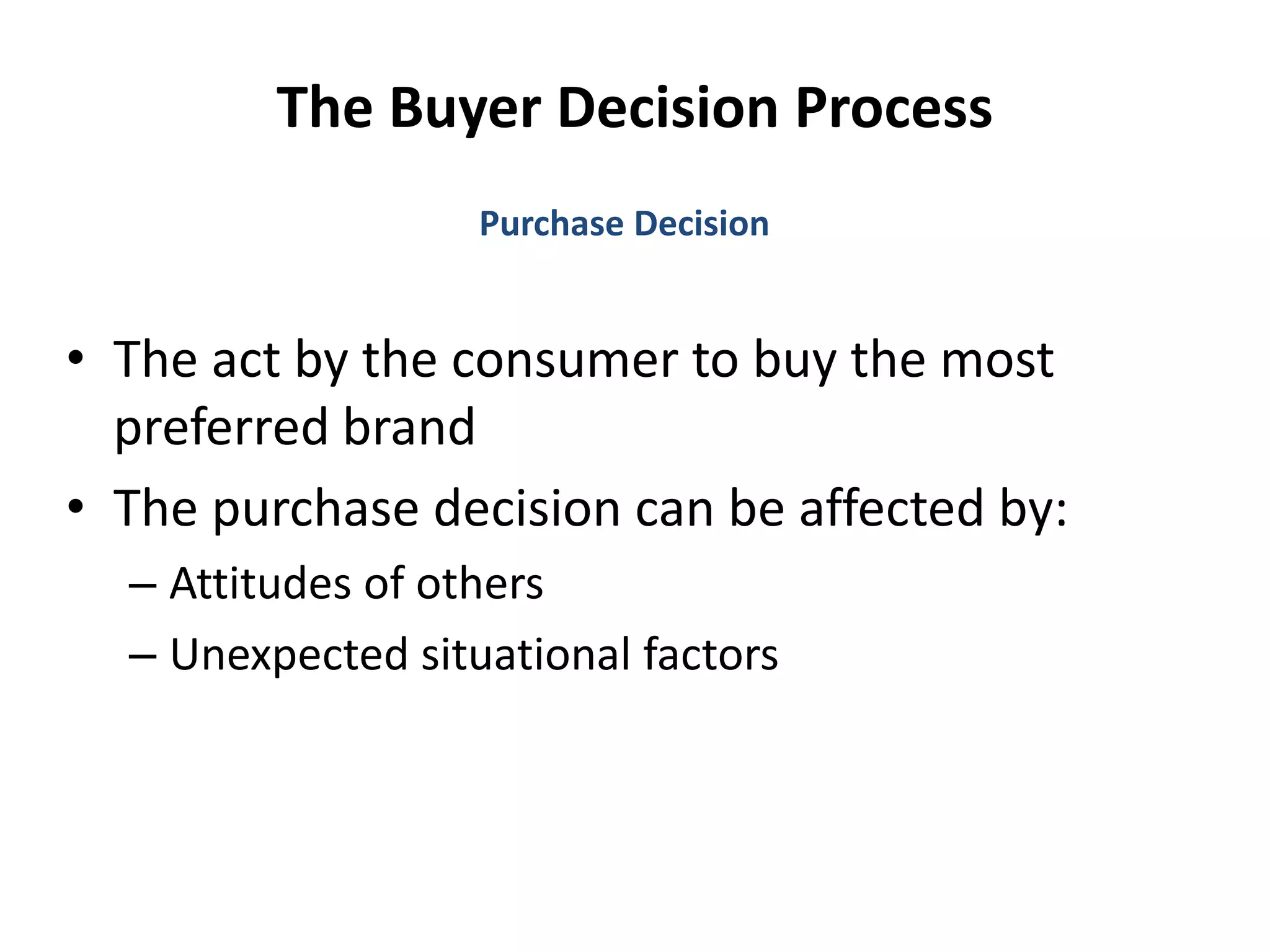 The Buyer Decision Process

Purchase Decision

• The act by the consumer to buy the most preferred brand
• The purchase decision can be affected by:
– Attitudes of others
– Unexpected situational factors